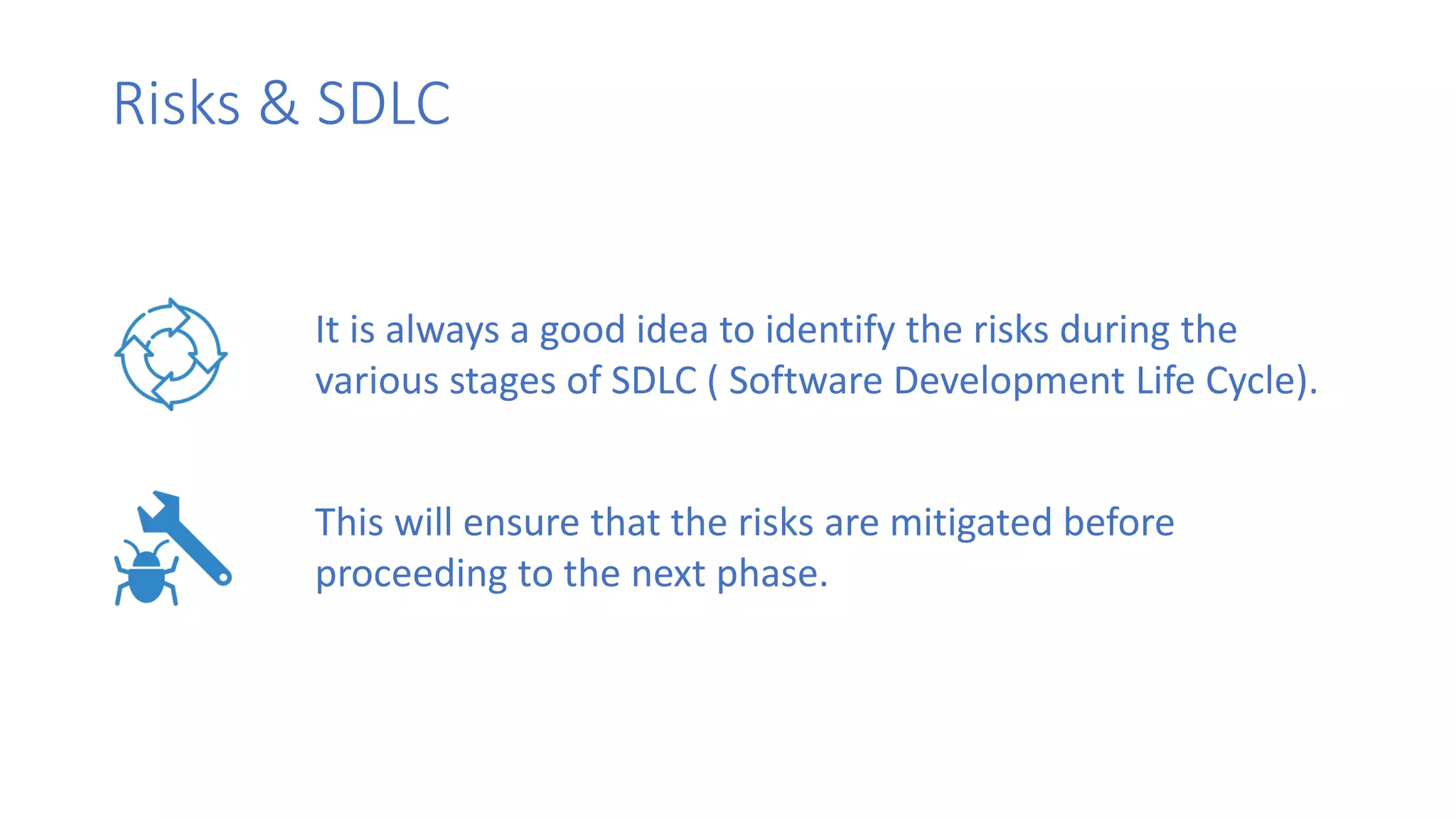 Risks & SDLC

It is always a good idea to identify the risks during the various stages of SDLC ( Software Development Life Cycle).

This will ensure that the risks are mitigated before proceeding to the next phase.